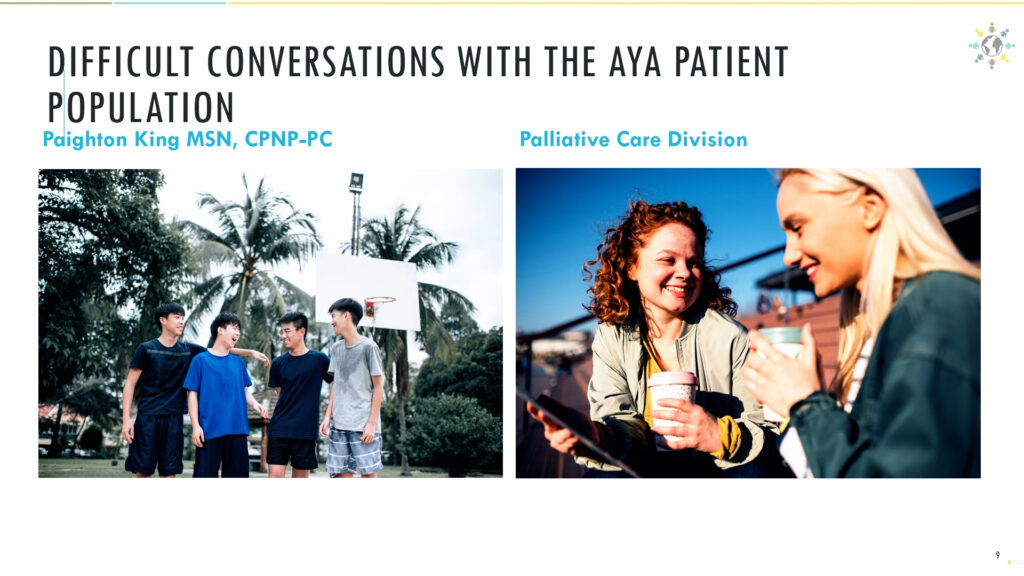 DIFFICULT CONVERSATIONS WITH THE AYA PATIENT POPULATION

Paighton King MSN, CPNP-PC

Palliative Care Division

9